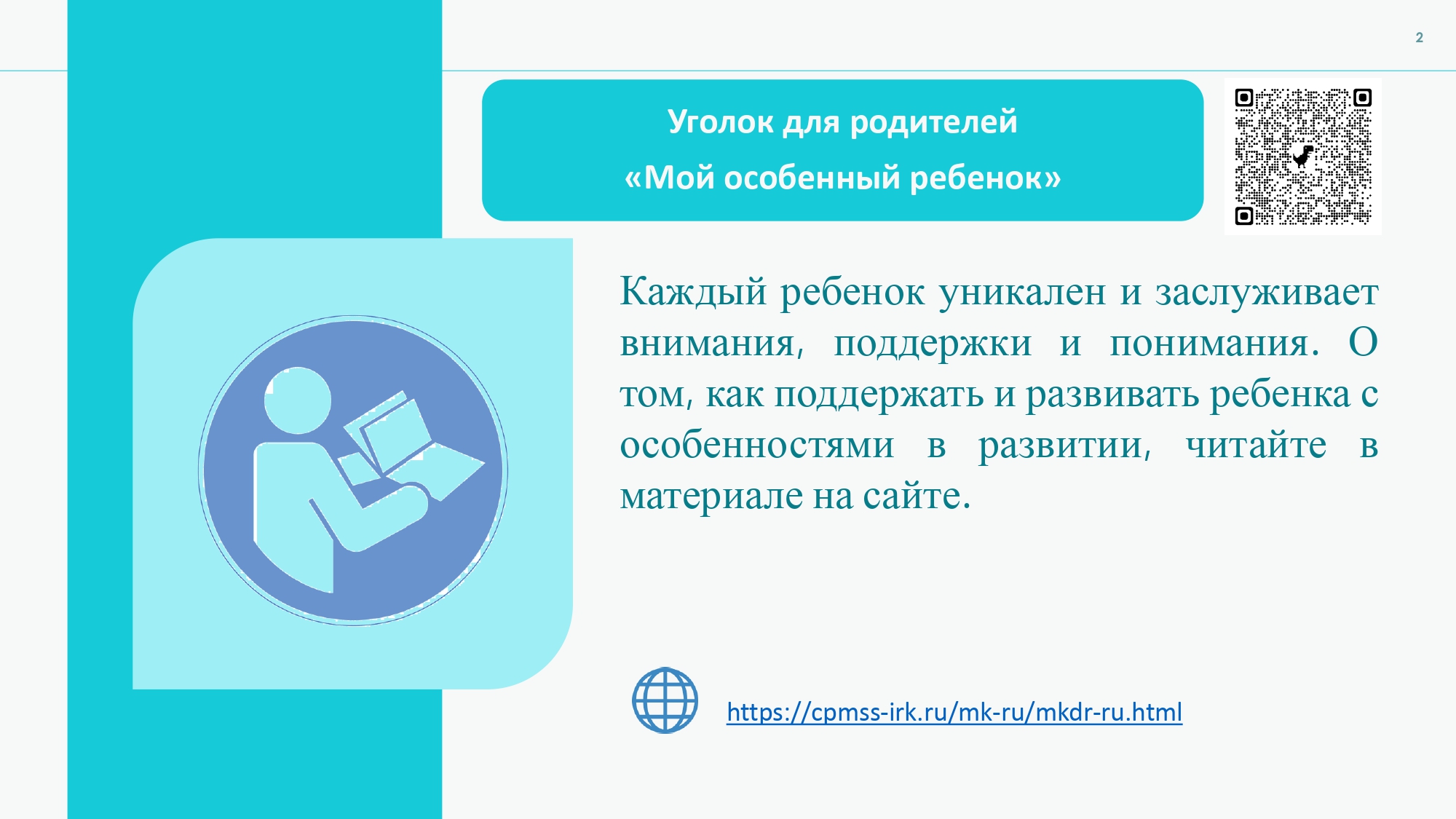 2

Уголок для родителей
«Мой особенный ребенок»

Каждый ребенок уникален и заслуживает внимания, поддержки и понимания. О том, как поддержать и развивать ребенка с особенностями в развитии, читайте в материале на сайте.

https://cpmss-irk.ru/mk-ru/mkdr-ru.html